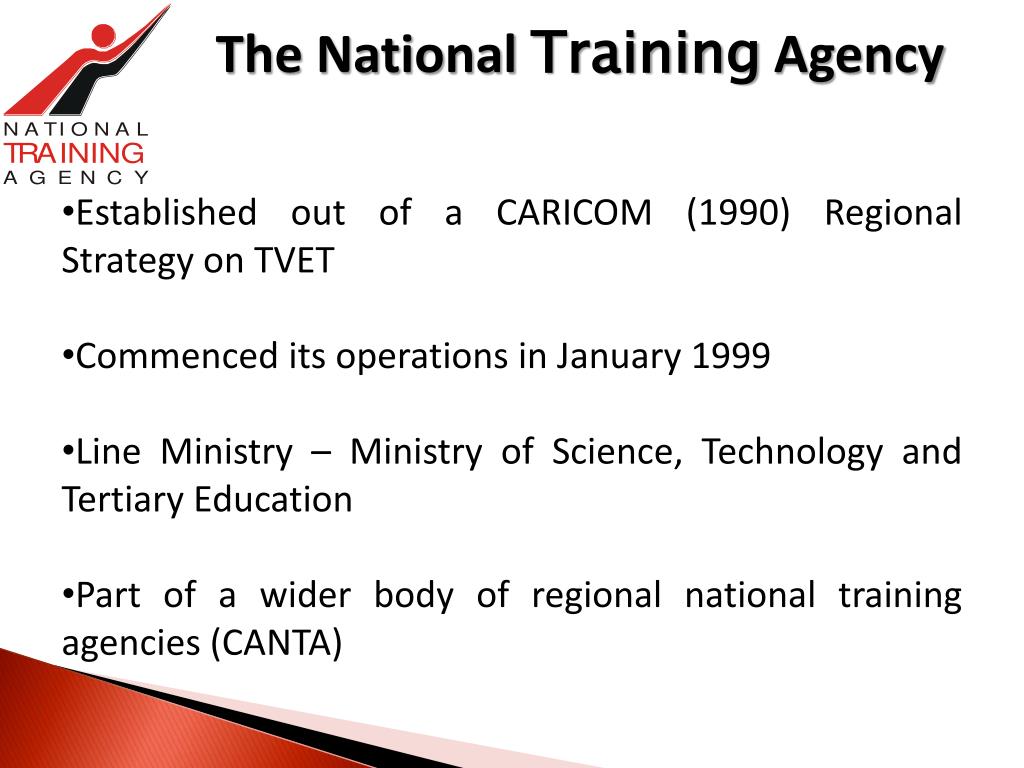 NATIONAL
TRAINING
AGENCY

The National Training Agency

•Established out of a CARICOM (1990) Regional Strategy on TVET

•Commenced its operations in January 1999

•Line Ministry – Ministry of Science, Technology and Tertiary Education

•Part of a wider body of regional national training agencies (CANTA)